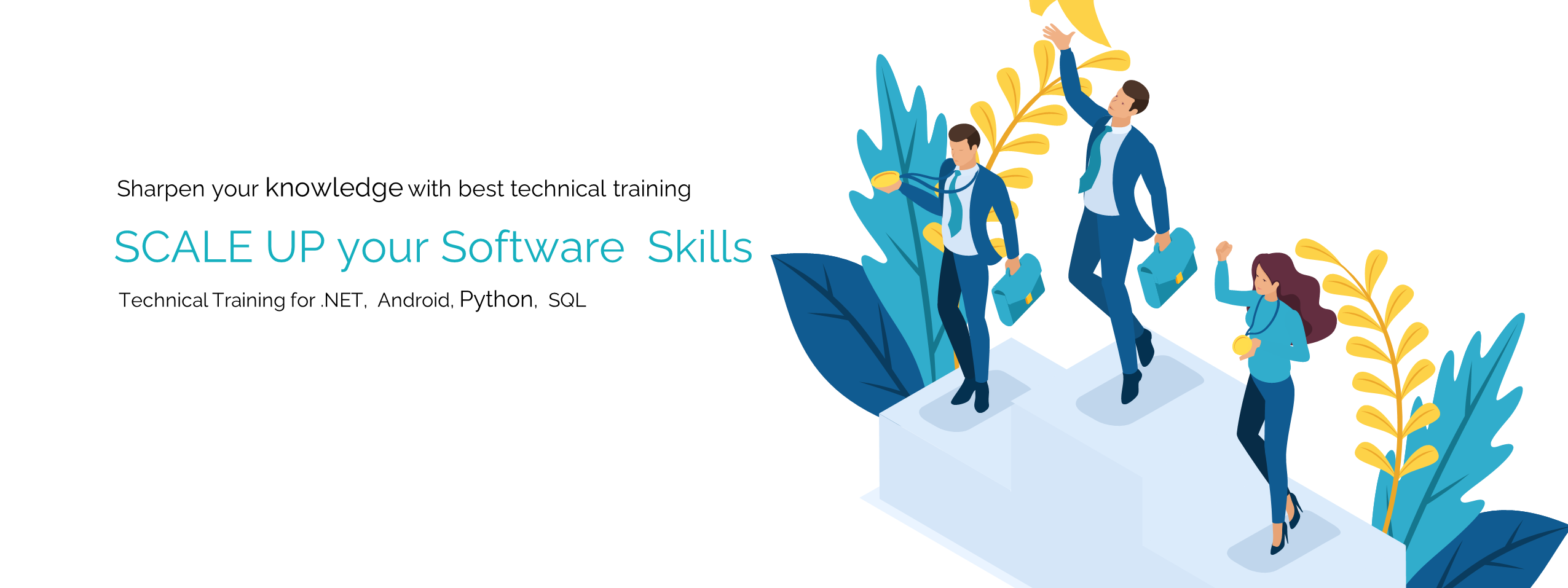 Sharpen your knowledge with best technical training

SCALE UP your Software Skills

Technical Training for .NET, Android, Python, SQL